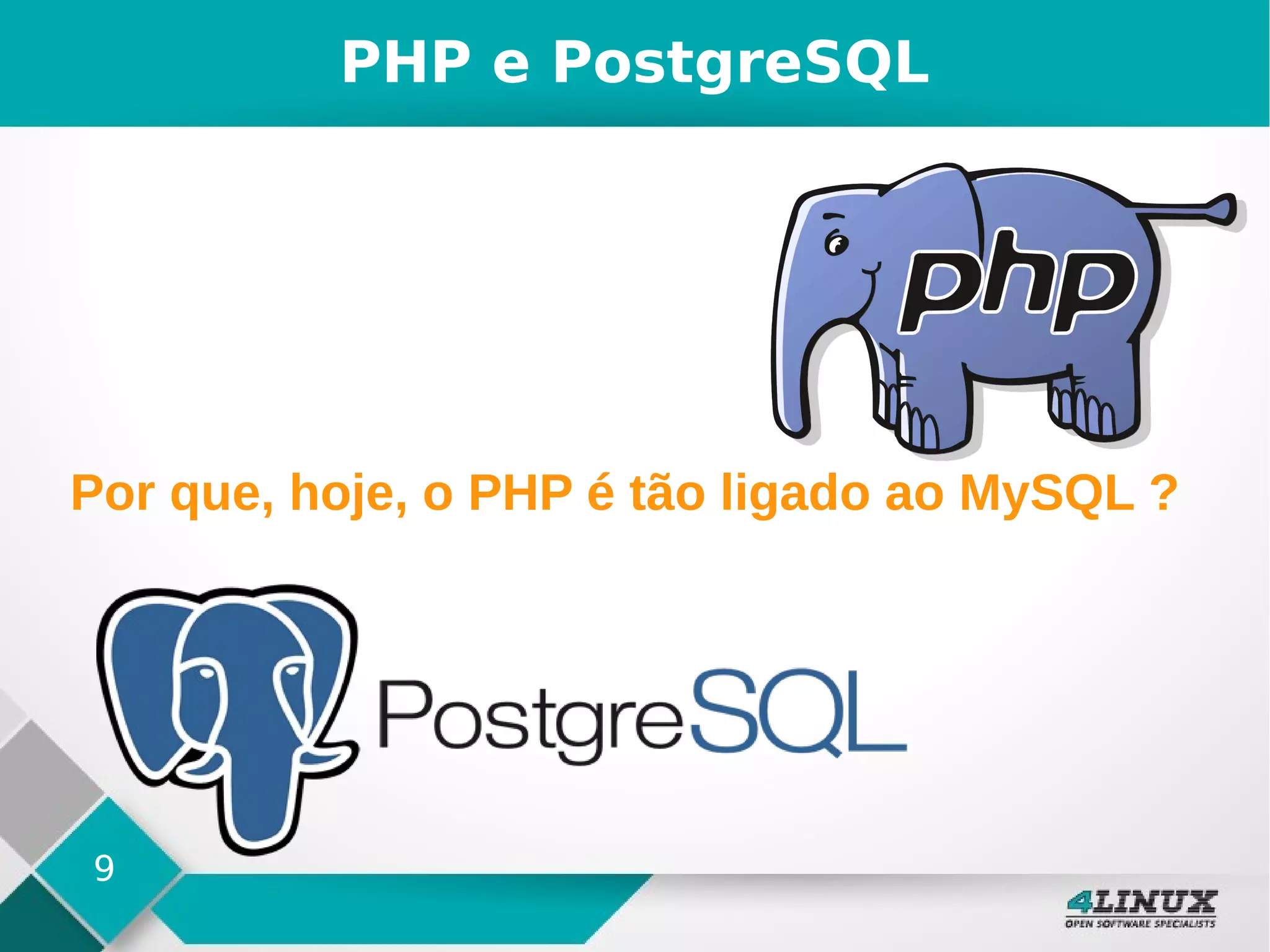 PHP e PostgreSQL

php

Por que, hoje, o PHP é tão ligado ao MySQL ?

PostgreSQL

9

4LINUX
OPEN SOFTWARE SPECIALISTS